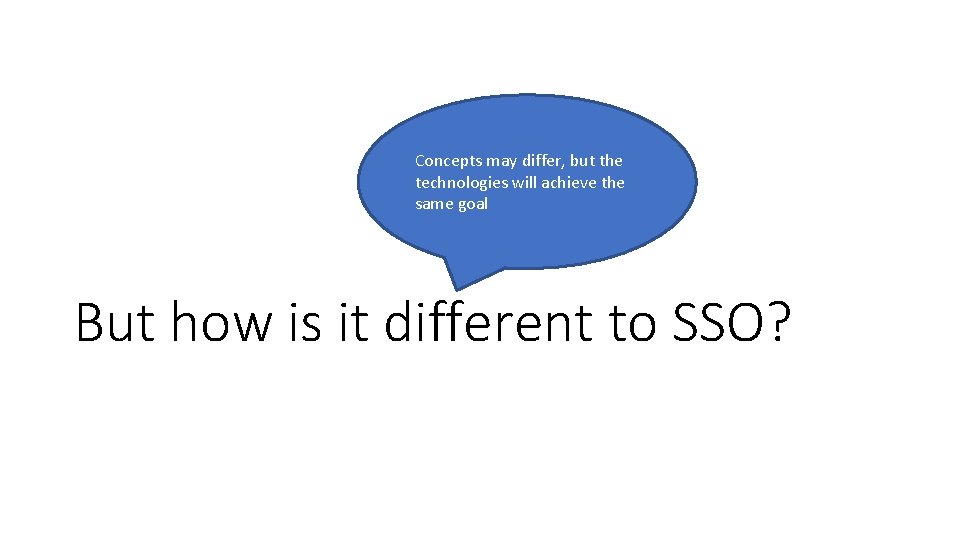 Concepts may differ, but the technologies will achieve the same goal

But how is it different to SSO?